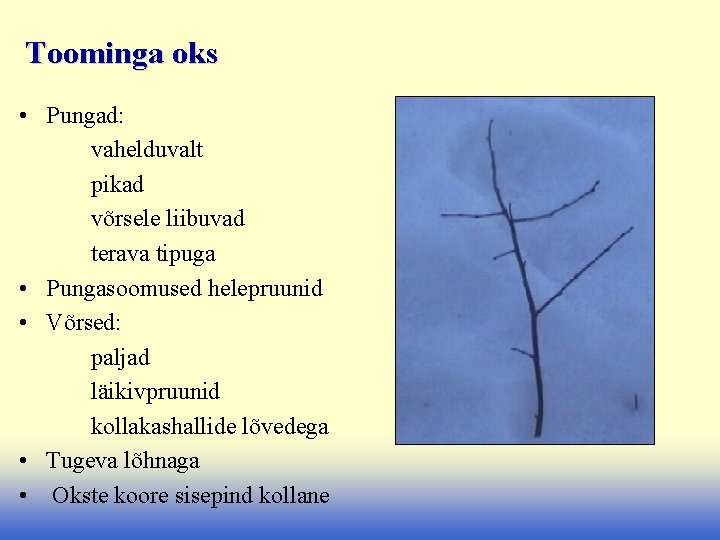 Toominga oks

• Pungad:
vahelduvalt
pikad
võrsele liibuvad
terava tipuga
• Pungasoomused helepruunid
• Võrsed:
paljad
läikivpruunid
kollakashallide lõvedega
• Tugeva lõhnaga
• Okste koore sisepind kollane